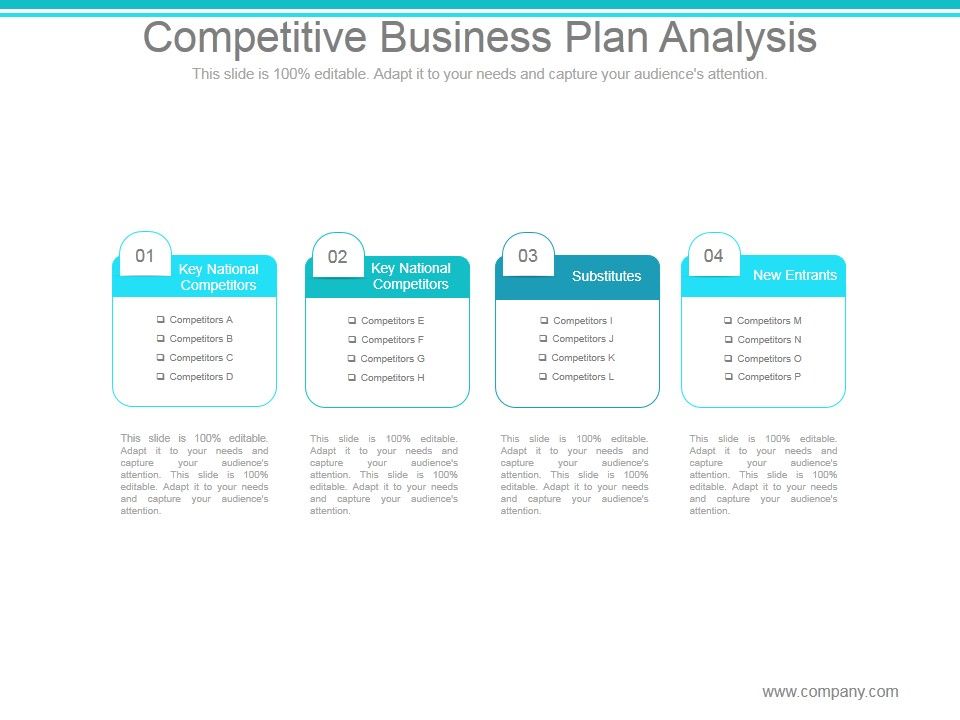 Competitive Business Plan Analysis

This slide is 100% editable. Adapt it to your needs and capture your audience's attention.

01

Key National Competitors

❑ Competitors A
❑ Competitors B
❑ Competitors C
❑ Competitors D

This slide is 100% editable. Adapt it to your needs and capture your audience's attention. This slide is 100% editable. Adapt it to your needs and capture your audience's attention.

02

Key National Competitors

❑ Competitors E
❑ Competitors F
❑ Competitors G
❑ Competitors H

This slide is 100% editable. Adapt it to your needs and capture your audience's attention. This slide is 100% editable. Adapt it to your needs and capture your audience's attention.

03

Substitutes

❑ Competitors I
❑ Competitors J
❑ Competitors K
❑ Competitors L

This slide is 100% editable. Adapt it to your needs and capture your audience's attention. This slide is 100% editable. Adapt it to your needs and capture your audience's attention.

04

New Entrants

❑ Competitors M
❑ Competitors N
❑ Competitors O
❑ Competitors P

This slide is 100% editable. Adapt it to your needs and capture your audience's attention. This slide is 100% editable. Adapt it to your needs and capture your audience's attention.

www.company.com